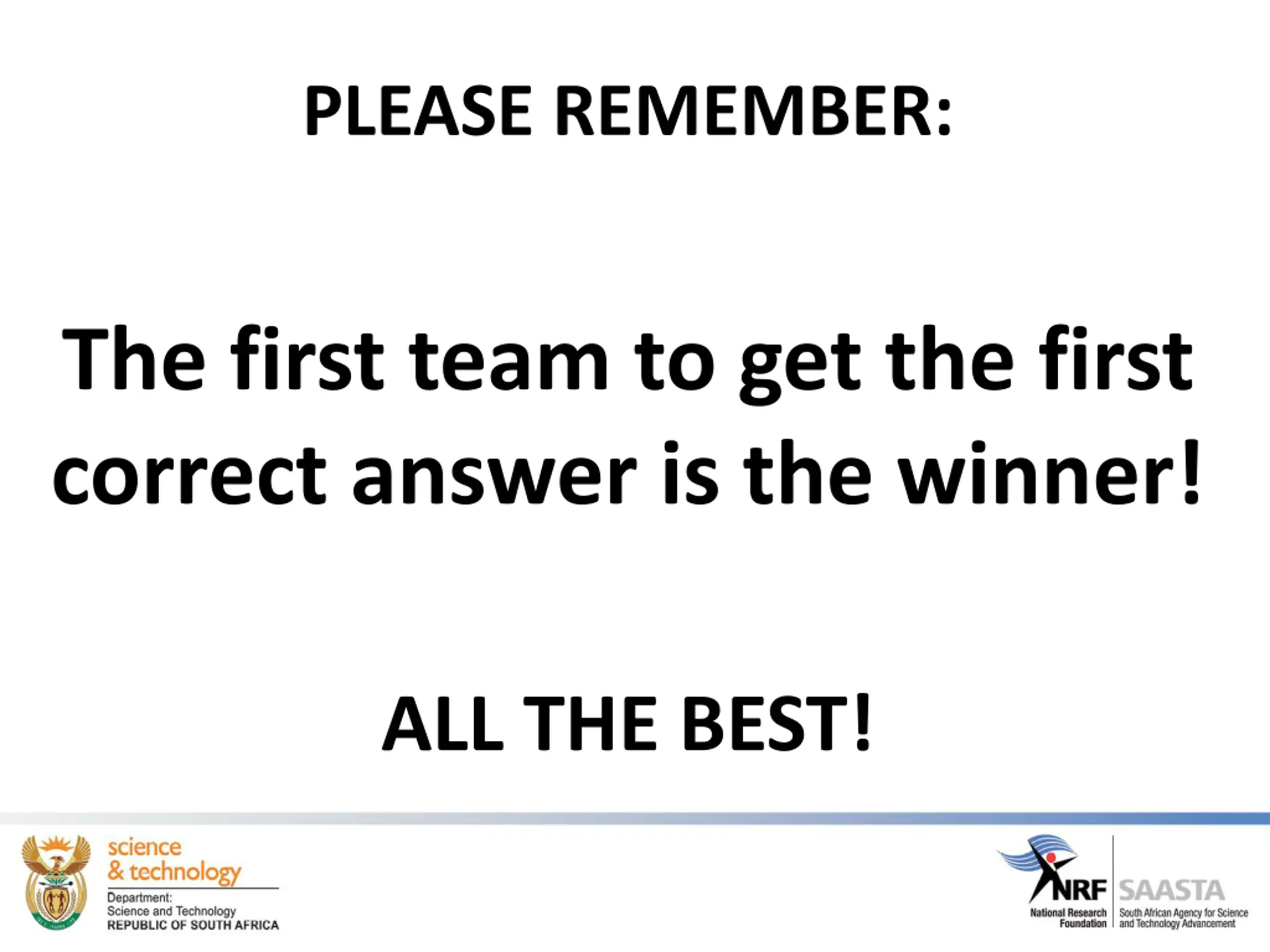 PLEASE REMEMBER:

The first team to get the first correct answer is the winner!

ALL THE BEST!

science & technology
Department: Science and Technology REPUBLIC OF SOUTH AFRICA

NRF National Research Foundation

SAASTA South African Agency for Science and Technology Advancement